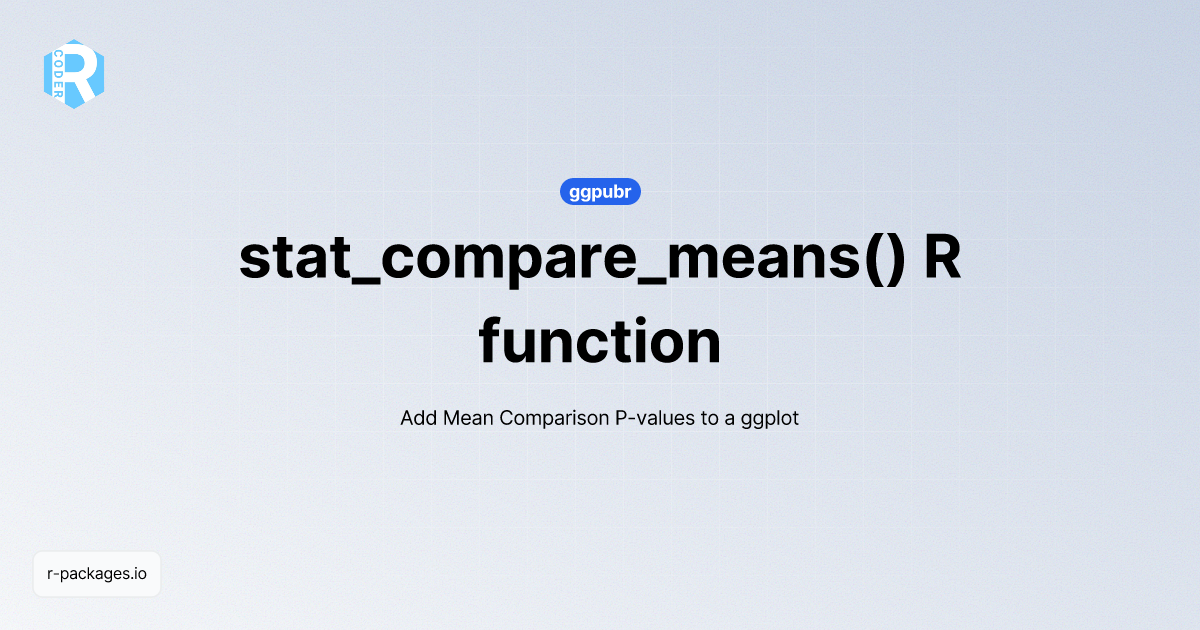 R CODER

ggpubr

stat_compare_means() R function

Add Mean Comparison P-values to a ggplot

r-packages.io